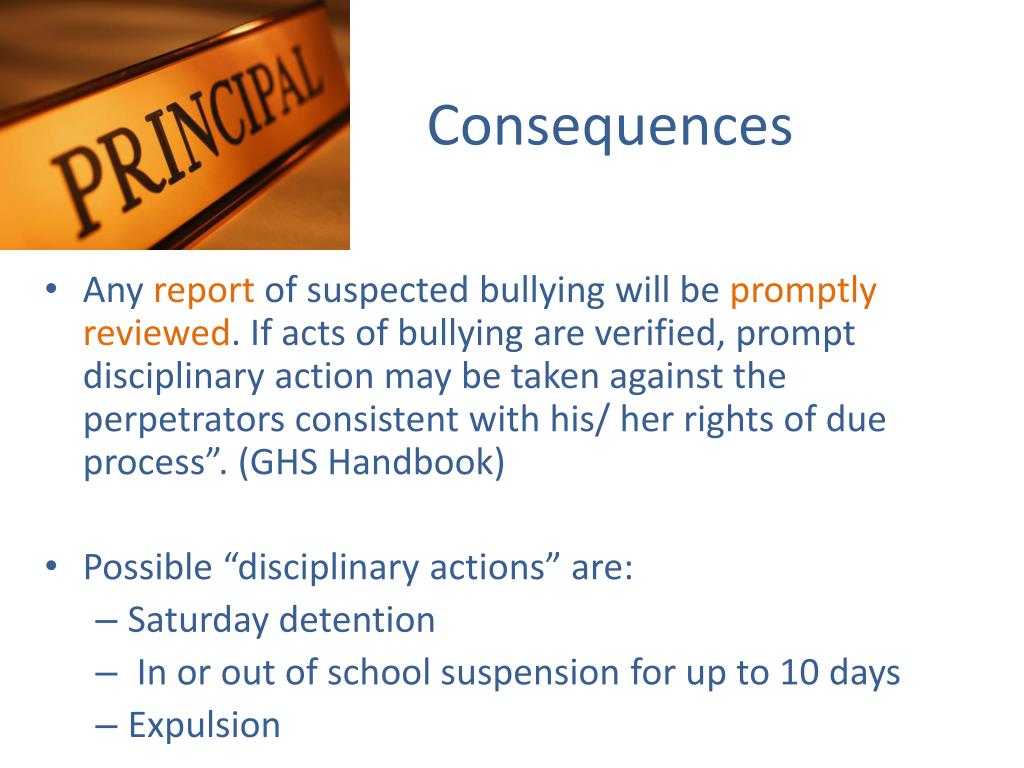 PRINCIPAL

Consequences

• Any report of suspected bullying will be promptly reviewed. If acts of bullying are verified, prompt disciplinary action may be taken against the perpetrators consistent with his/ her rights of due process”. (GHS Handbook)

• Possible “disciplinary actions” are:
– Saturday detention
– In or out of school suspension for up to 10 days
– Expulsion